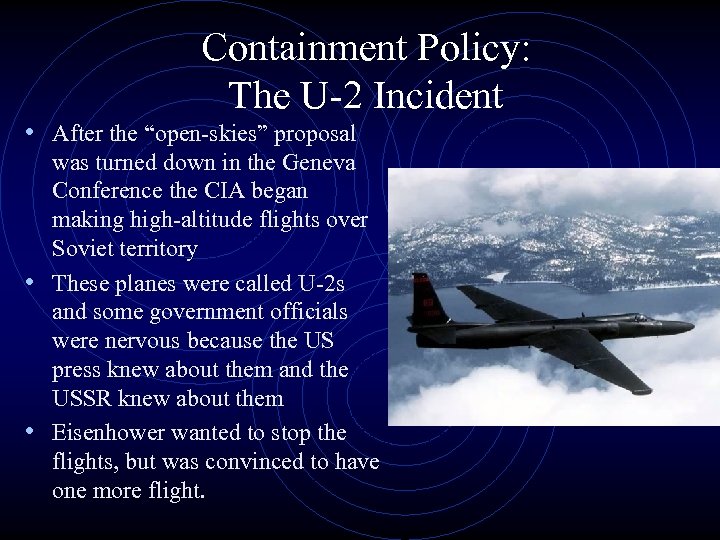 Containment Policy:
The U-2 Incident

• After the “open-skies” proposal was turned down in the Geneva Conference the CIA began making high-altitude flights over Soviet territory
• These planes were called U-2s and some government officials were nervous because the US press knew about them and the USSR knew about them
• Eisenhower wanted to stop the flights, but was convinced to have one more flight.